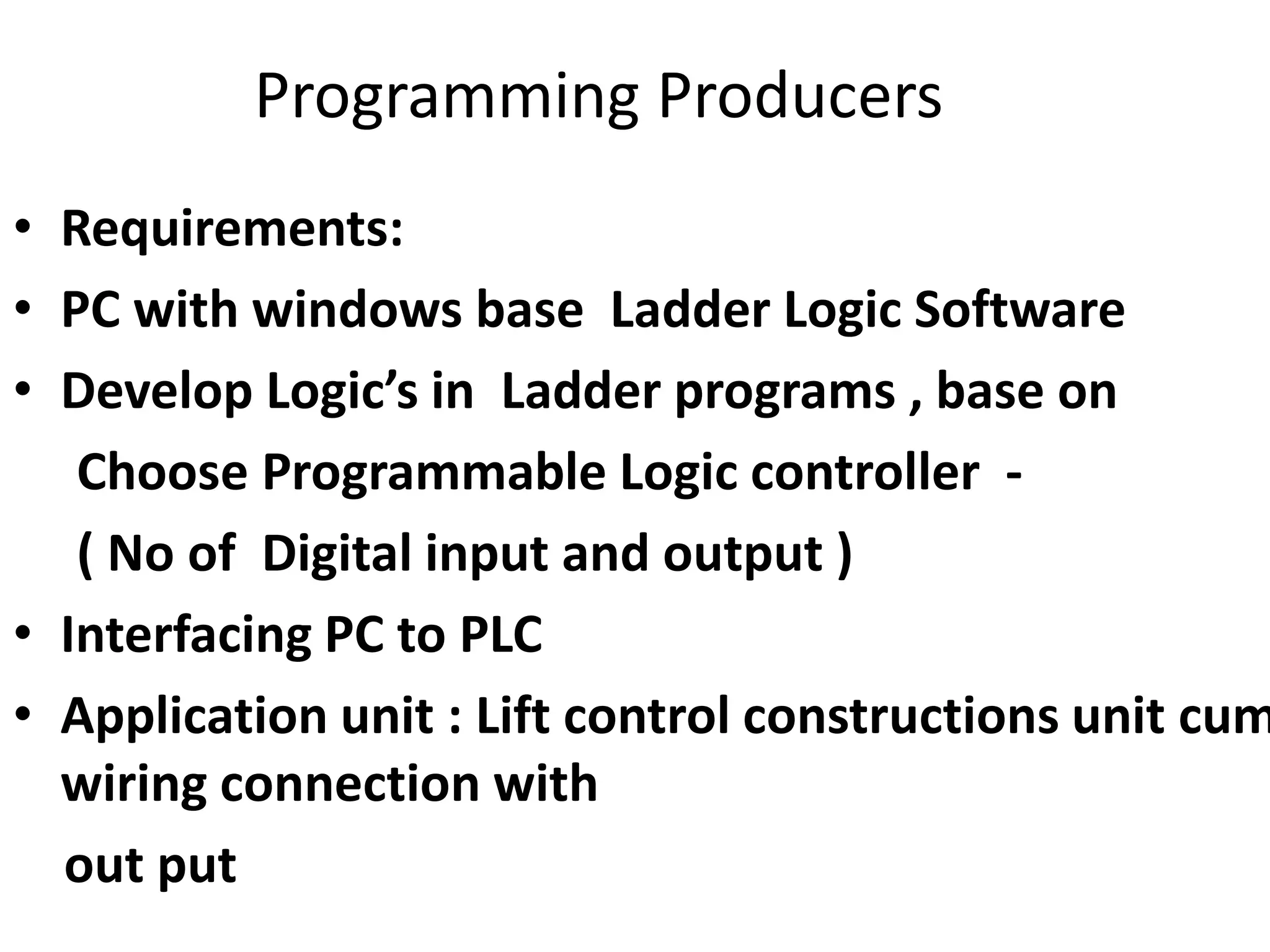 Programming Producers

• Requirements:
• PC with windows base  Ladder Logic Software
• Develop Logic’s in  Ladder programs , base on
Choose Programmable Logic controller  -
( No of  Digital input and output )
• Interfacing PC to PLC
• Application unit : Lift control constructions unit cum wiring connection with
out put